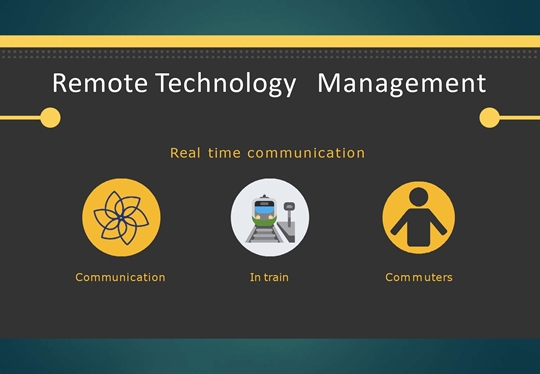 Remote Technology Management

Real time communication

Communication

In train

Commuters